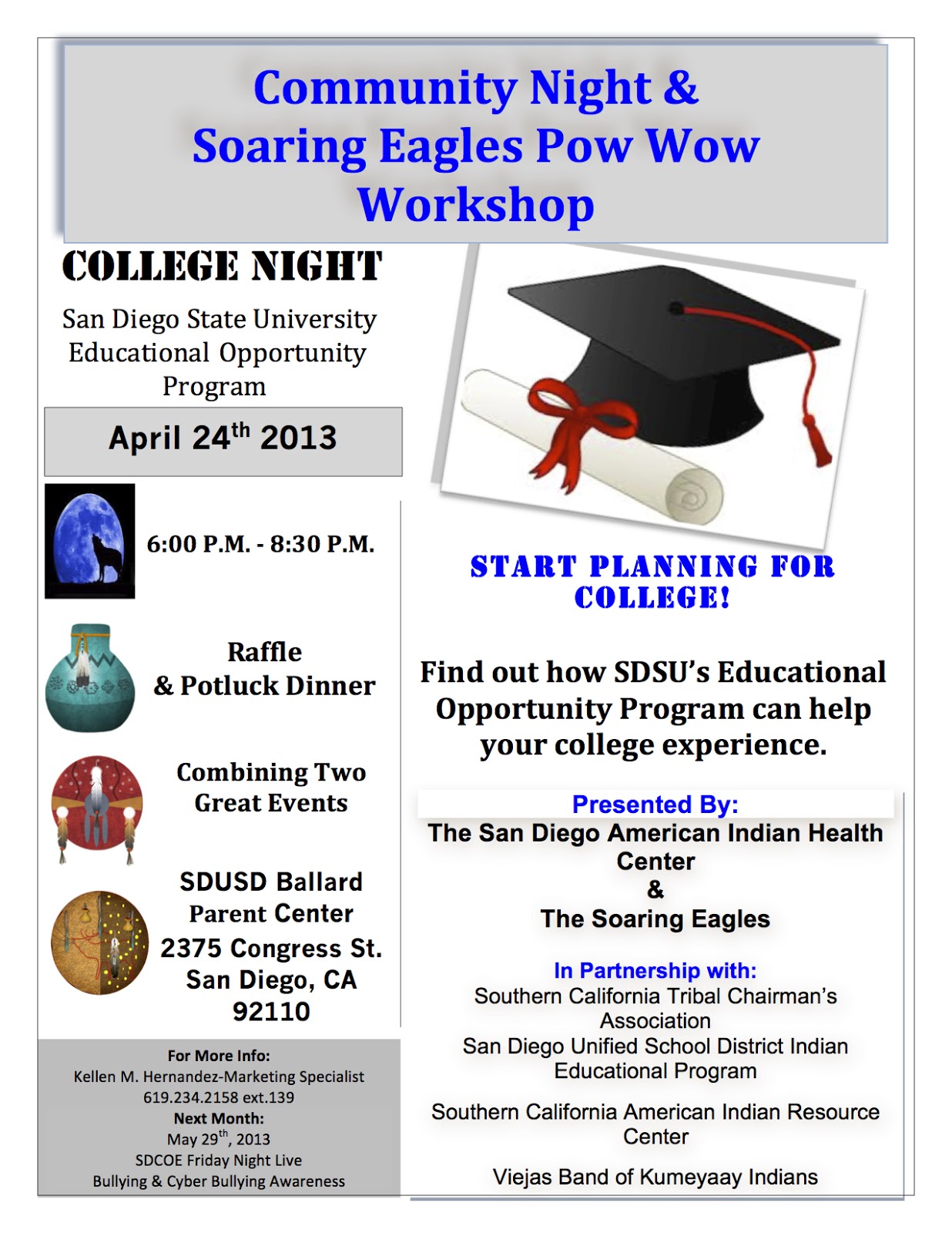 Community Night &
Soaring Eagles Pow Wow
Workshop

COLLEGE NIGHT

San Diego State University Educational Opportunity Program

April 24$^{th}$ 2013

6:00 P.M. - 8:30 P.M.

Raffle
& Potluck Dinner

Combining Two Great Events

SDUSD Ballard Parent Center
2375 Congress St.
San Diego, CA
92110

For More Info:
Kellen M. Hernandez-Marketing Specialist
619.234.2158 ext.139
Next Month:
May 29$^{th}$, 2013
SDCOE Friday Night Live
Bullying & Cyber Bullying Awareness

START PLANNING FOR COLLEGE!

Find out how SDSU's Educational Opportunity Program can help your college experience.

Presented By:
The San Diego American Indian Health Center
&
The Soaring Eagles

In Partnership with:
Southern California Tribal Chairman's Association
San Diego Unified School District Indian Educational Program

Southern California American Indian Resource Center

Viejas Band of Kumeyaay Indians